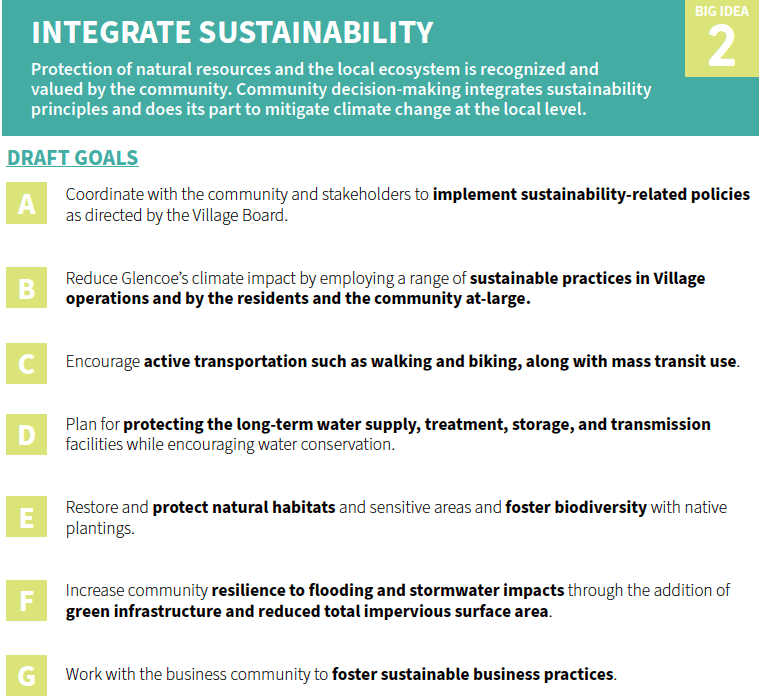 INTEGRATE SUSTAINABILITY

BIG IDEA
2

Protection of natural resources and the local ecosystem is recognized and valued by the community. Community decision-making integrates sustainability principles and does its part to mitigate climate change at the local level.

DRAFT GOALS

A Coordinate with the community and stakeholders to implement sustainability-related policies as directed by the Village Board.

B Reduce Glencoe's climate impact by employing a range of sustainable practices in Village operations and by the residents and the community at-large.

C Encourage active transportation such as walking and biking, along with mass transit use.

D Plan for protecting the long-term water supply, treatment, storage, and transmission facilities while encouraging water conservation.

E Restore and protect natural habitats and sensitive areas and foster biodiversity with native plantings.

F Increase community resilience to flooding and stormwater impacts through the addition of green infrastructure and reduced total impervious surface area.

G Work with the business community to foster sustainable business practices.